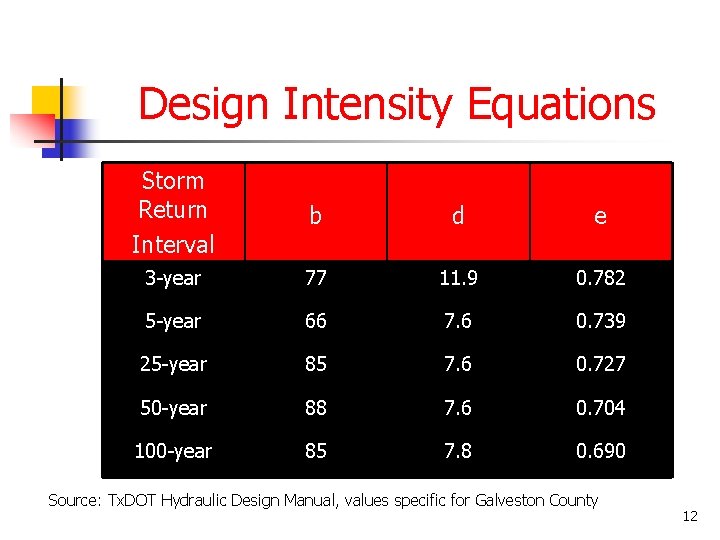 Design Intensity Equations

| Storm Return Interval | b | d | e |
|---|---|---|---|
| 3-year | 77 | 11.9 | 0.782 |
| 5-year | 66 | 7.6 | 0.739 |
| 25-year | 85 | 7.6 | 0.727 |
| 50-year | 88 | 7.6 | 0.704 |
| 100-year | 85 | 7.8 | 0.690 |

Source: TxDOT Hydraulic Design Manual, values specific for Galveston County

12